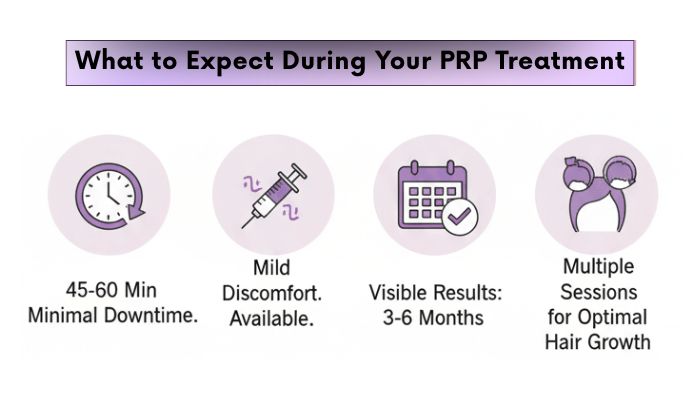 What to Expect During Your PRP Treatment

45-60 Min
Minimal Downtime.

Mild
Discomfort.
Available.

Visible Results:
3-6 Months

Multiple
Sessions
for Optimal
Hair Growth